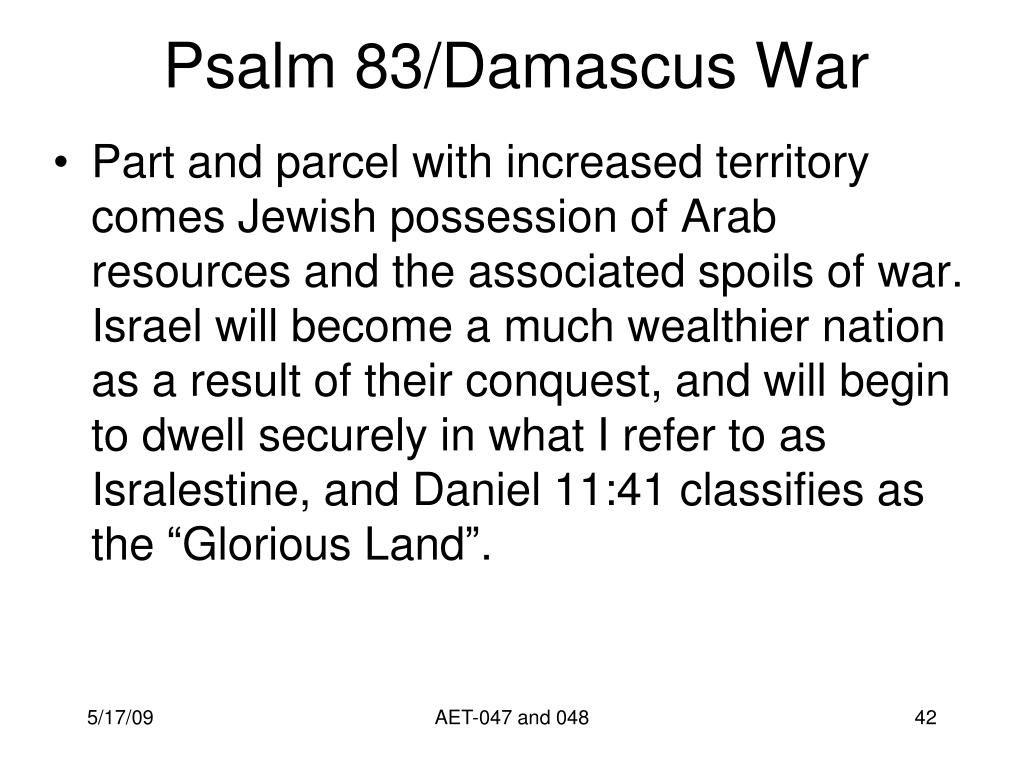 Psalm 83/Damascus War

• Part and parcel with increased territory comes Jewish possession of Arab resources and the associated spoils of war. Israel will become a much wealthier nation as a result of their conquest, and will begin to dwell securely in what I refer to as Isralestine, and Daniel 11:41 classifies as the “Glorious Land”.

5/17/09

AET-047 and 048

42